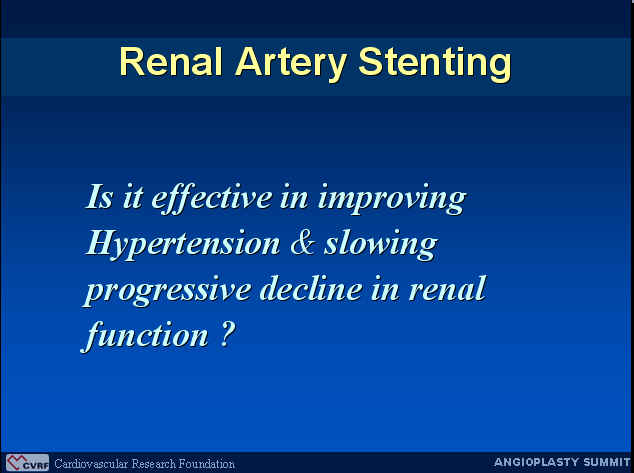 Renal Artery Stenting

Is it effective in improving Hypertension & slowing progressive decline in renal function ?

CVRF Cardiovascular Research Foundation

ANGIOPLASTY SUMMIT